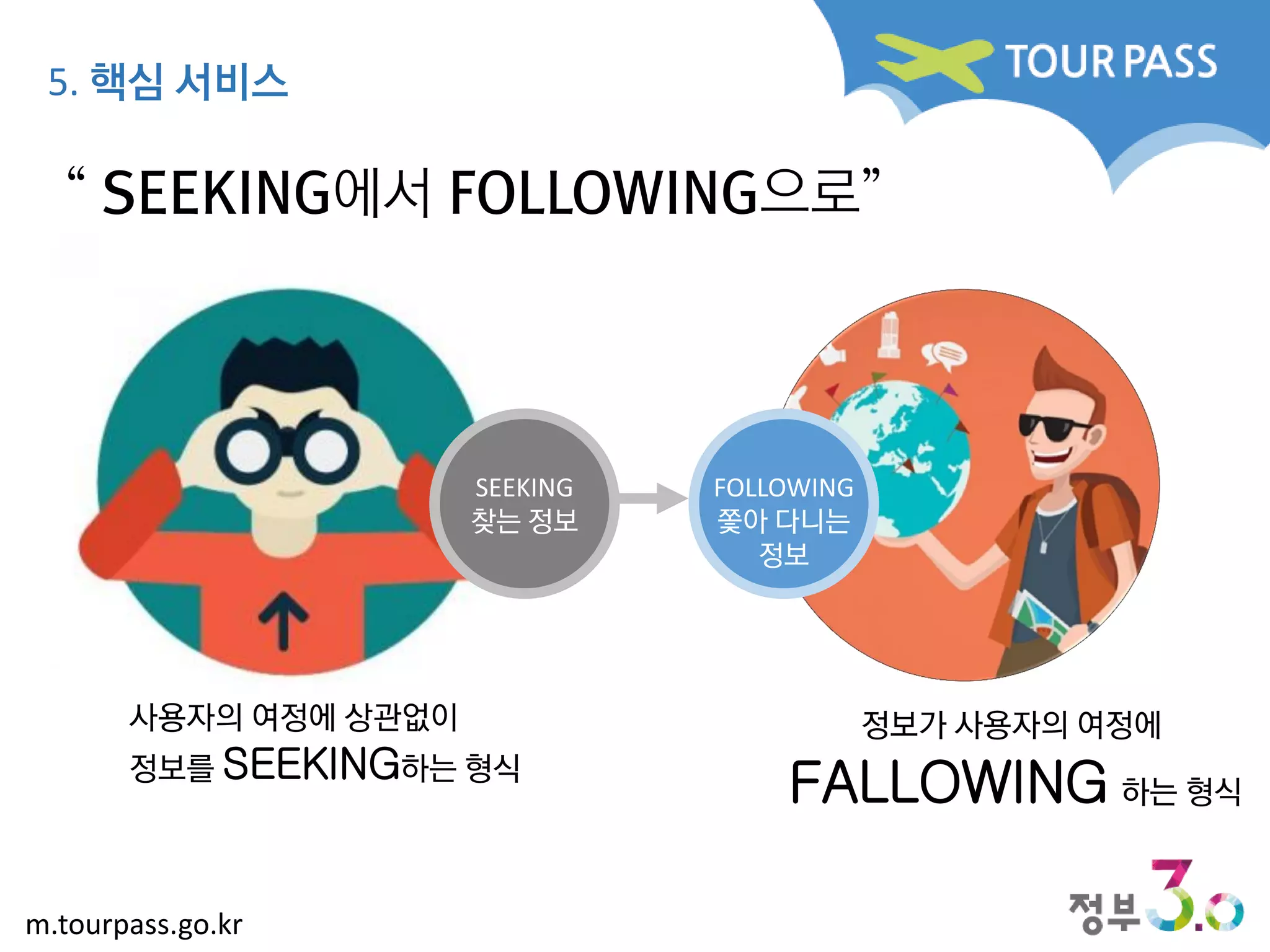 5. 핵심 서비스

TOUR PASS

“ SEEKING에서 FOLLOWING으로”

SEEKING
찾는 정보

FOLLOWING
쫓아 다니는
정보

사용자의 여정에 상관없이
정보를 SEEKING하는 형식

정보가 사용자의 여정에
FALLOWING 하는 형식

m.tourpass.go.kr

정부3.0